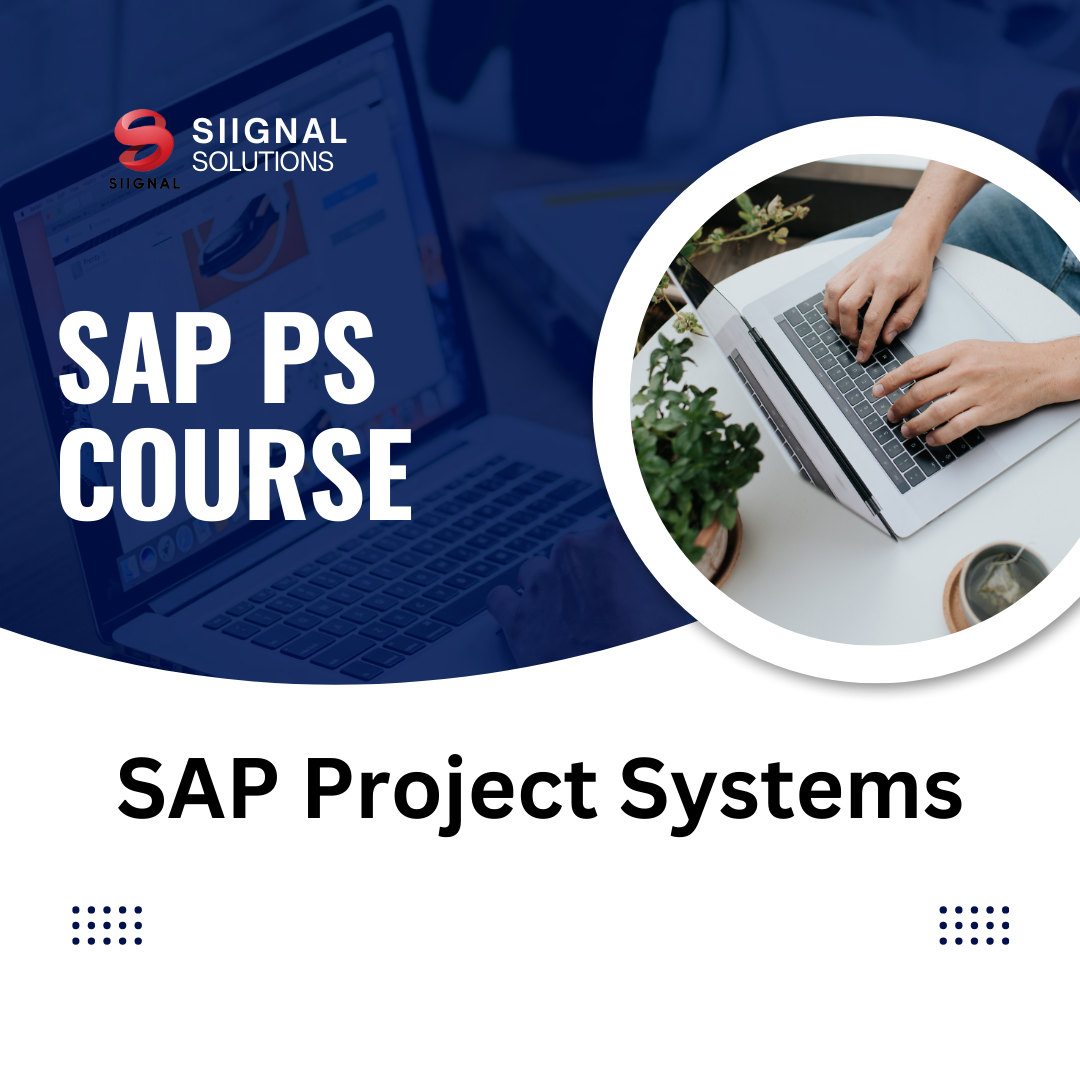 SIIGNAL

SIIGNAL SOLUTIONS

SAP PS COURSE

SAP Project Systems